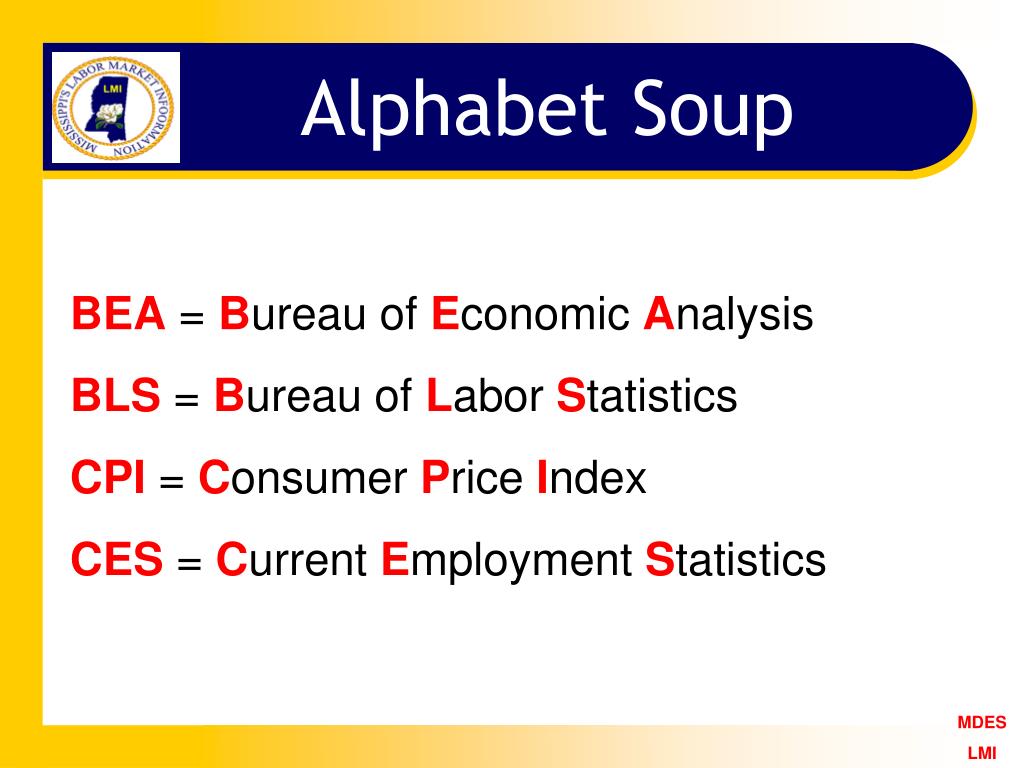 MISSISSIPPI'S LABOR MARKET INFORMATION
LMI

Alphabet Soup

BEA = Bureau of Economic Analysis

BLS = Bureau of Labor Statistics

CPI = Consumer Price Index

CES = Current Employment Statistics

MDES
LMI